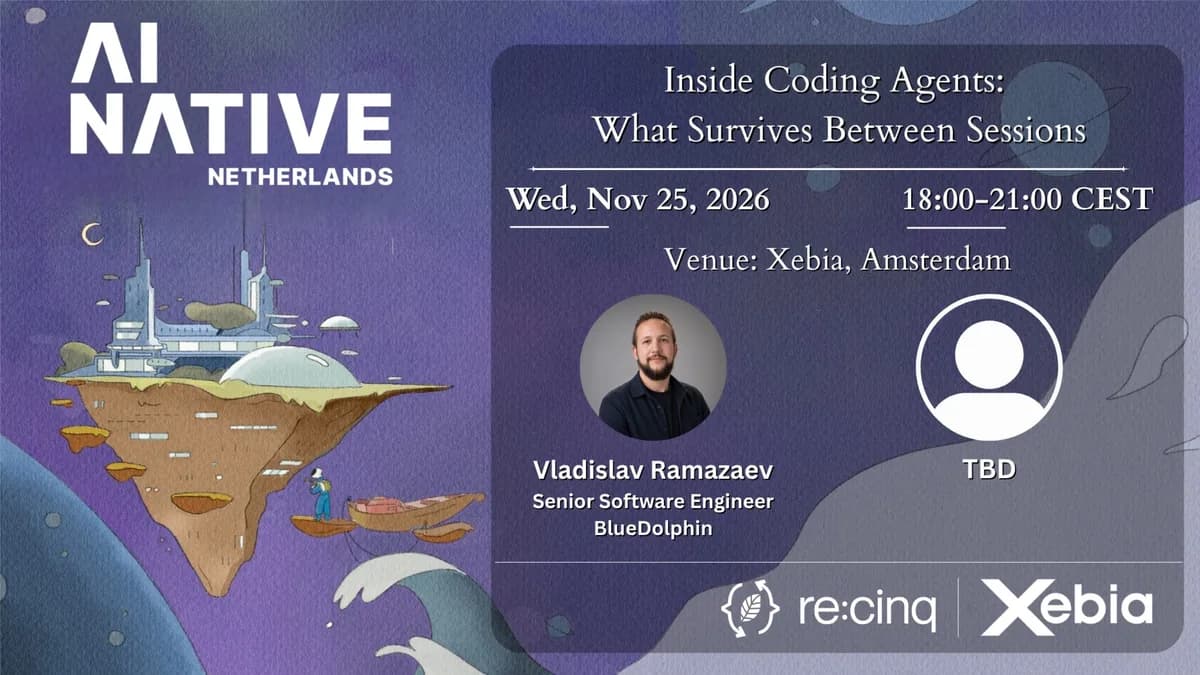 AI NATIVE
NETHERLANDS

Inside Coding Agents:
What Survives Between Sessions

Wed, Nov 25, 2026

18:00-21:00 CEST

Venue: Xebia, Amsterdam

Vladislav Ramazaev
Senior Software Engineer
BlueDolphin

TBD

re:cinq

Xebia